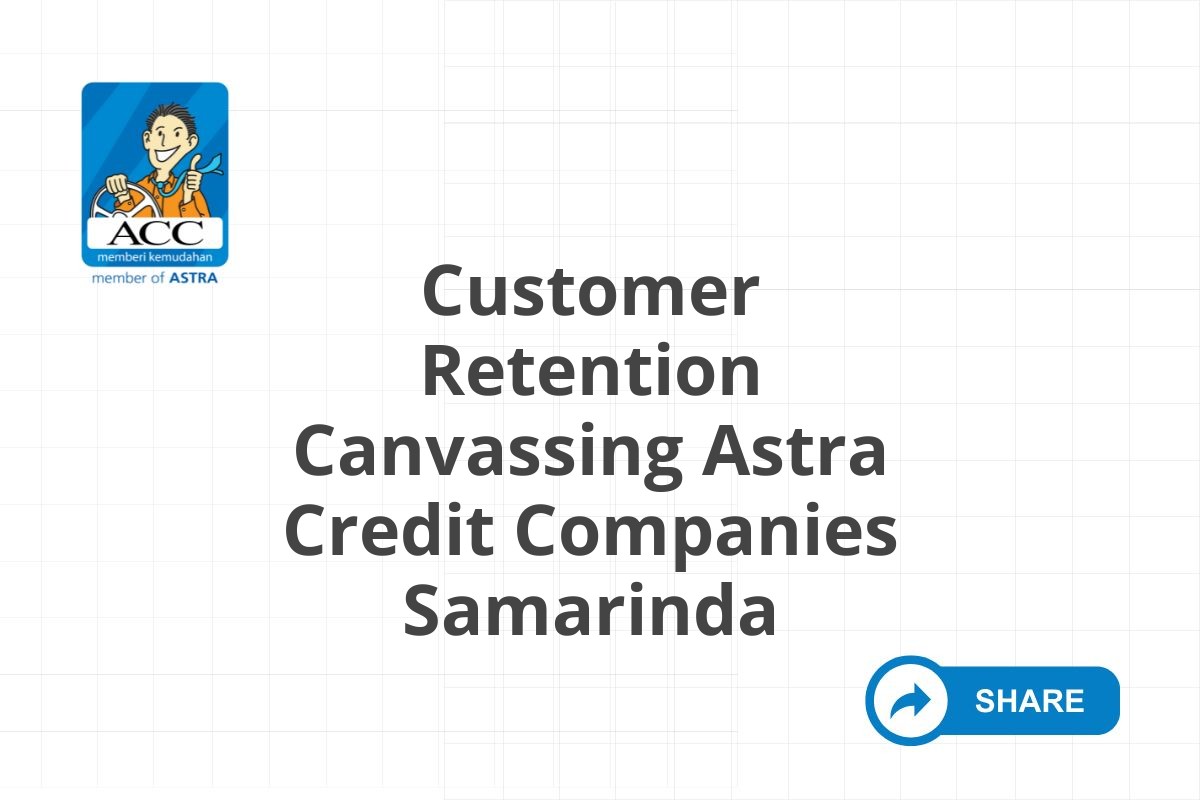 ACC
memberi kemudahan
member of ASTRA

Customer Retention Canvassing Astra Credit Companies Samarinda

SHARE